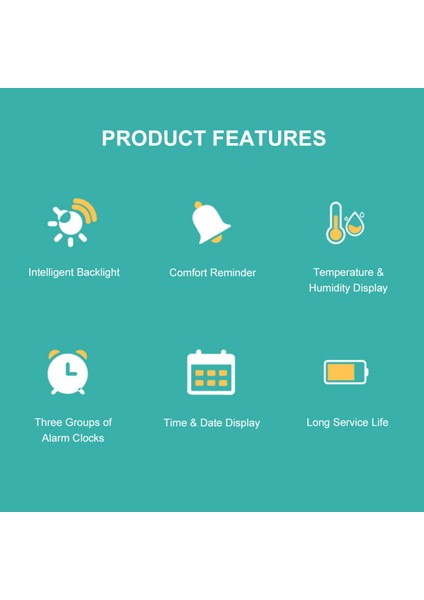 PRODUCT FEATURES

Intelligent Backlight

Comfort Reminder

Temperature & Humidity Display

Three Groups of Alarm Clocks

Time & Date Display

Long Service Life